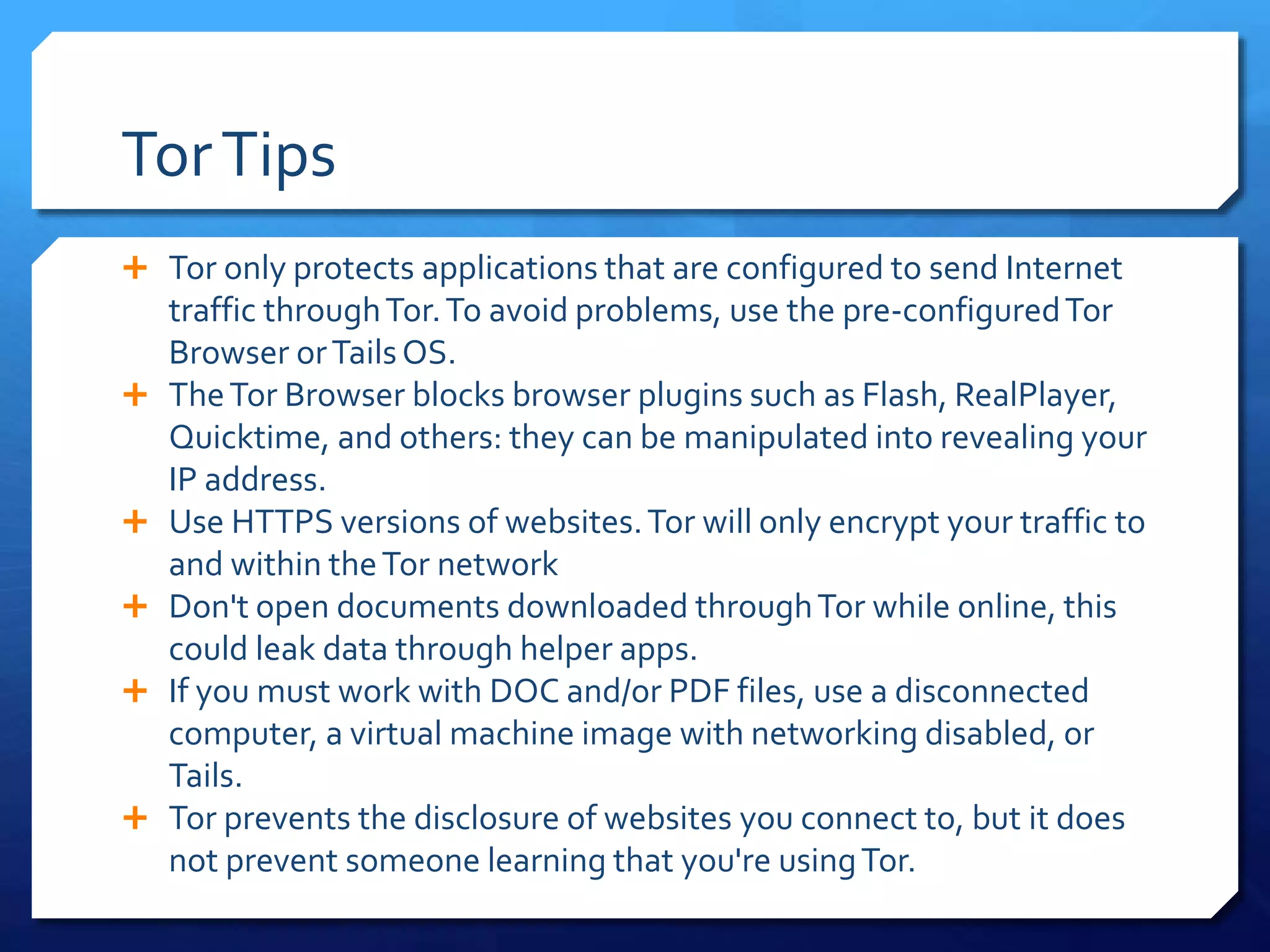 Tor Tips

+ Tor only protects applications that are configured to send Internet traffic through Tor. To avoid problems, use the pre-configured Tor Browser or Tails OS.
+ The Tor Browser blocks browser plugins such as Flash, RealPlayer, Quicktime, and others: they can be manipulated into revealing your IP address.
+ Use HTTPS versions of websites. Tor will only encrypt your traffic to and within the Tor network
+ Don't open documents downloaded through Tor while online, this could leak data through helper apps.
+ If you must work with DOC and/or PDF files, use a disconnected computer, a virtual machine image with networking disabled, or Tails.
+ Tor prevents the disclosure of websites you connect to, but it does not prevent someone learning that you're using Tor.